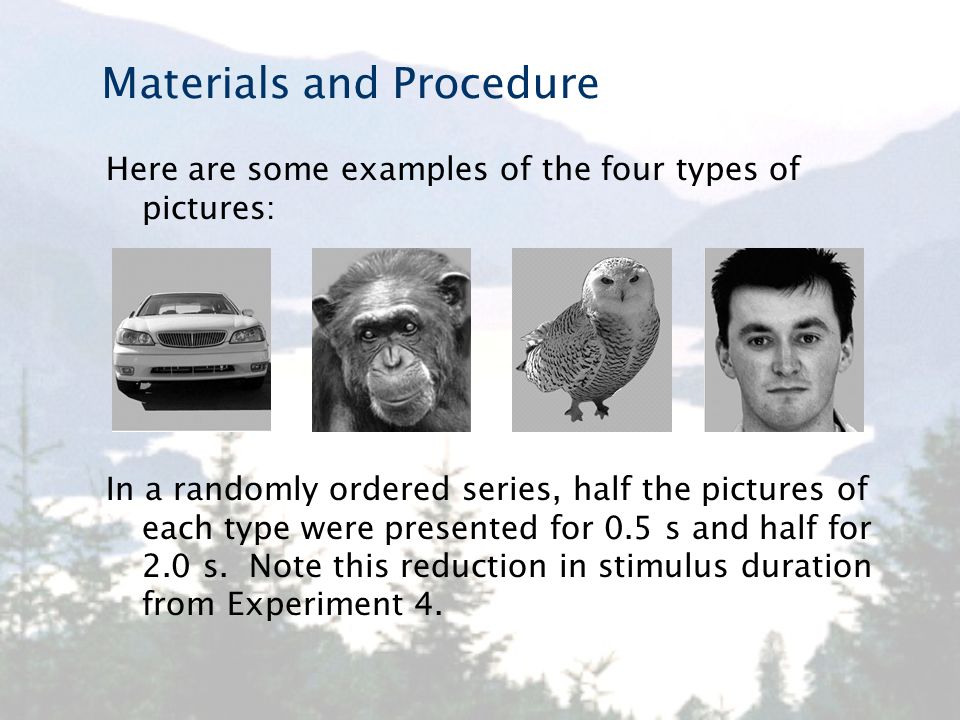 Materials and Procedure

Here are some examples of the four types of pictures:

In a randomly ordered series, half the pictures of each type were presented for 0.5 s and half for 2.0 s.  Note this reduction in stimulus duration from Experiment 4.